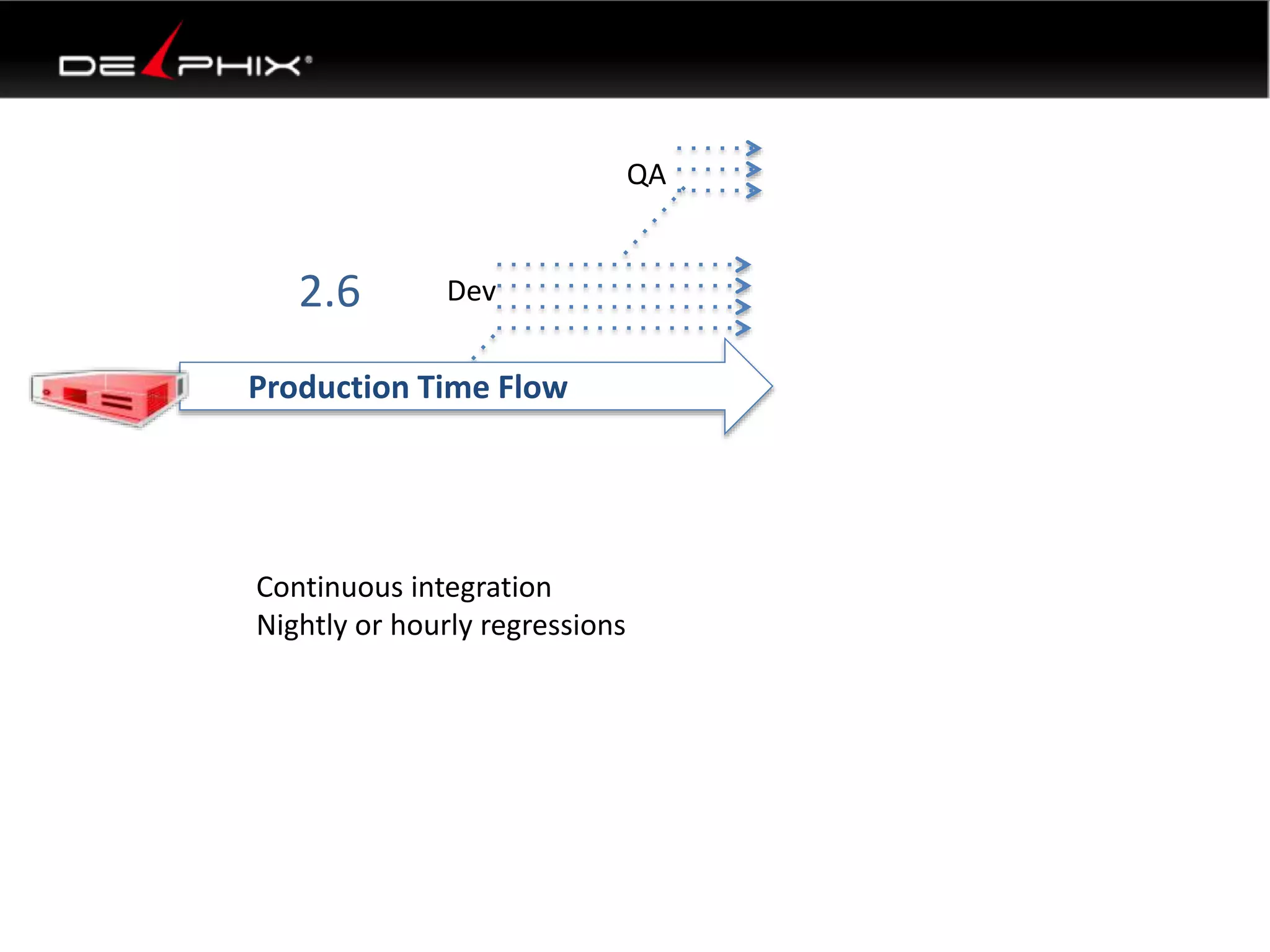 DELPHIX®

QA

2.6

Dev

Production Time Flow

Continuous integration
Nightly or hourly regressions